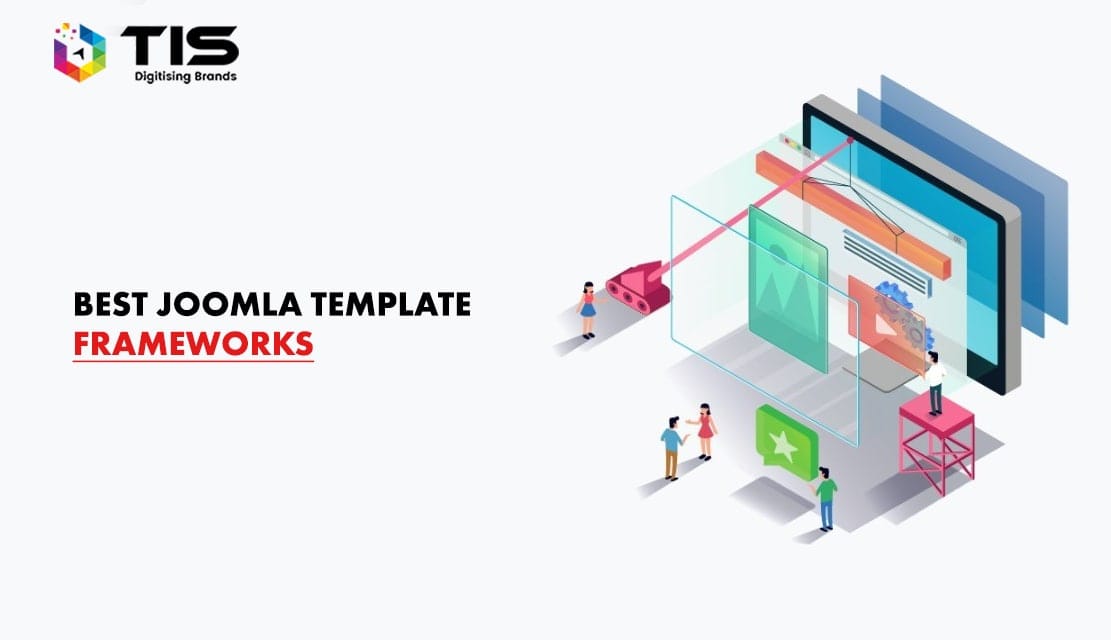 TIS
Digitising Brands

BEST JOOMLA TEMPLATE
FRAMEWORKS